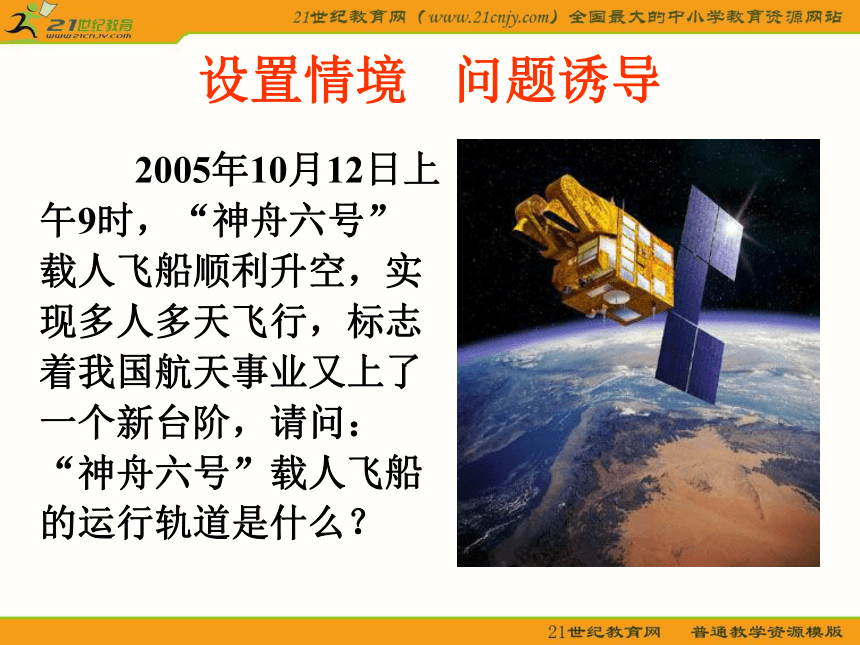 21世纪教育
www.21cnjy.com

21世纪教育网（www.21cnjy.com）全国最大的中小学教育资源网站

设置情境　问题诱导

2005年10月12日上午9时，“神舟六号”载人飞船顺利升空，实现多人多天飞行，标志着我国航天事业又上了一个新台阶，请问：“神舟六号”载人飞船的运行轨道是什么？

21世纪教育网　普通教学资源模版